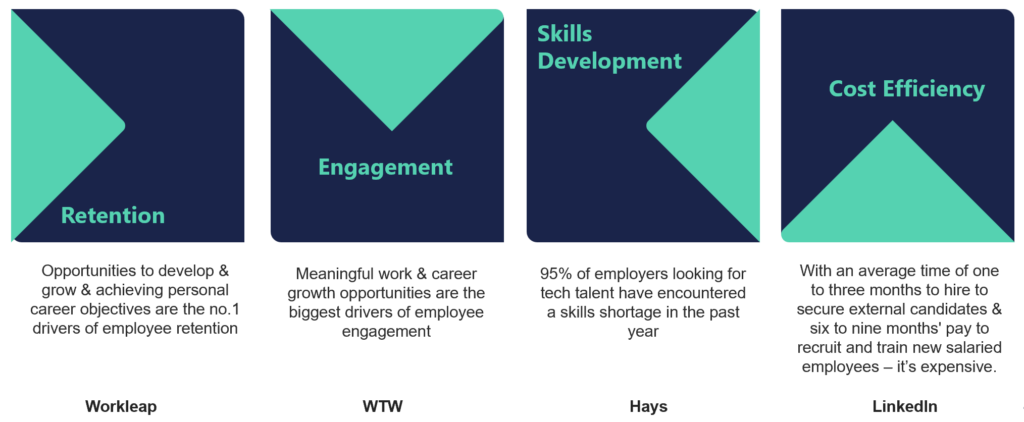 Retention

Opportunities to develop & grow & achieving personal career objectives are the no.1 drivers of employee retention

Workleap

Engagement

Meaningful work & career growth opportunities are the biggest drivers of employee engagement

WTW

Skills Development

95% of employers looking for tech talent have encountered a skills shortage in the past year

Hays

Cost Efficiency

With an average time of one to three months to hire to secure external candidates & six to nine months' pay to recruit and train new salaried employees – it's expensive.

LinkedIn